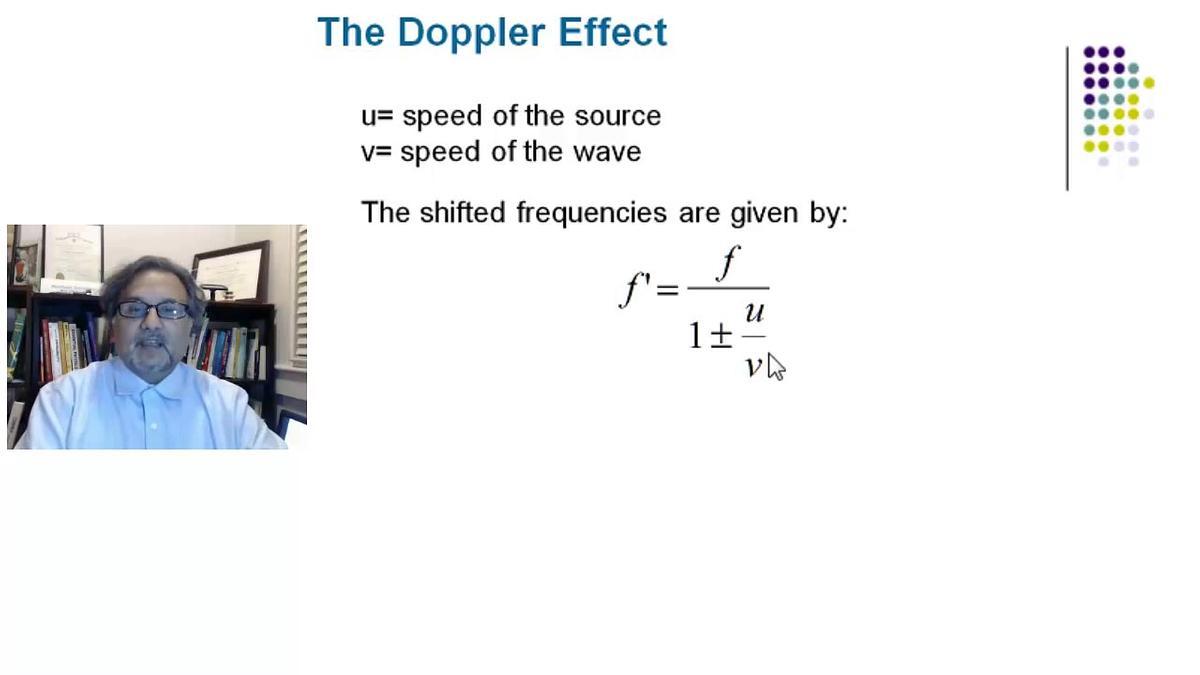 The Doppler Effect

u= speed of the source
v= speed of the wave

The shifted frequencies are given by:

$f' = \frac{f}{1 \pm \frac{u}{v}}$